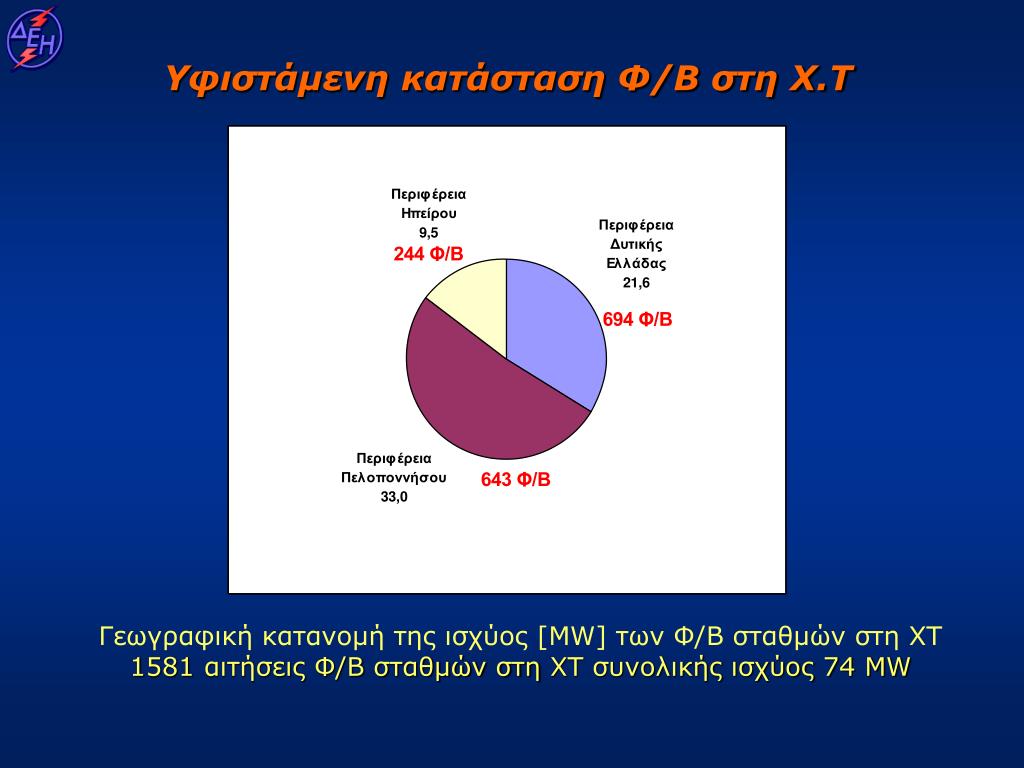 ΔΕΗ

Υφιστάμενη κατάσταση Φ/Β στη Χ.Τ

Περιφέρεια Ηπείρου 9,5
244 Φ/Β

Περιφέρεια Δυτικής Ελλάδας 21,6
694 Φ/Β

Περιφέρεια Πελοποννήσου 33,0
643 Φ/Β

Γεωγραφική κατανομή της ισχύος [MW] των Φ/Β σταθμών στη ΧΤ
1581 αιτήσεις Φ/Β σταθμών στη ΧΤ συνολικής ισχύος 74 MW